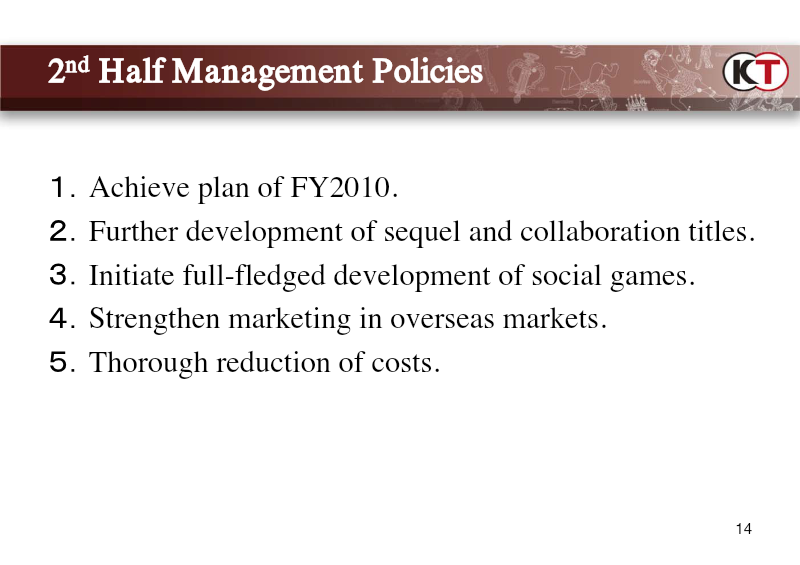 2nd Half Management Policies

KT

1. Achieve plan of FY2010.
2. Further development of sequel and collaboration titles.
3. Initiate full-fledged development of social games.
4. Strengthen marketing in overseas markets.
5. Thorough reduction of costs.

14